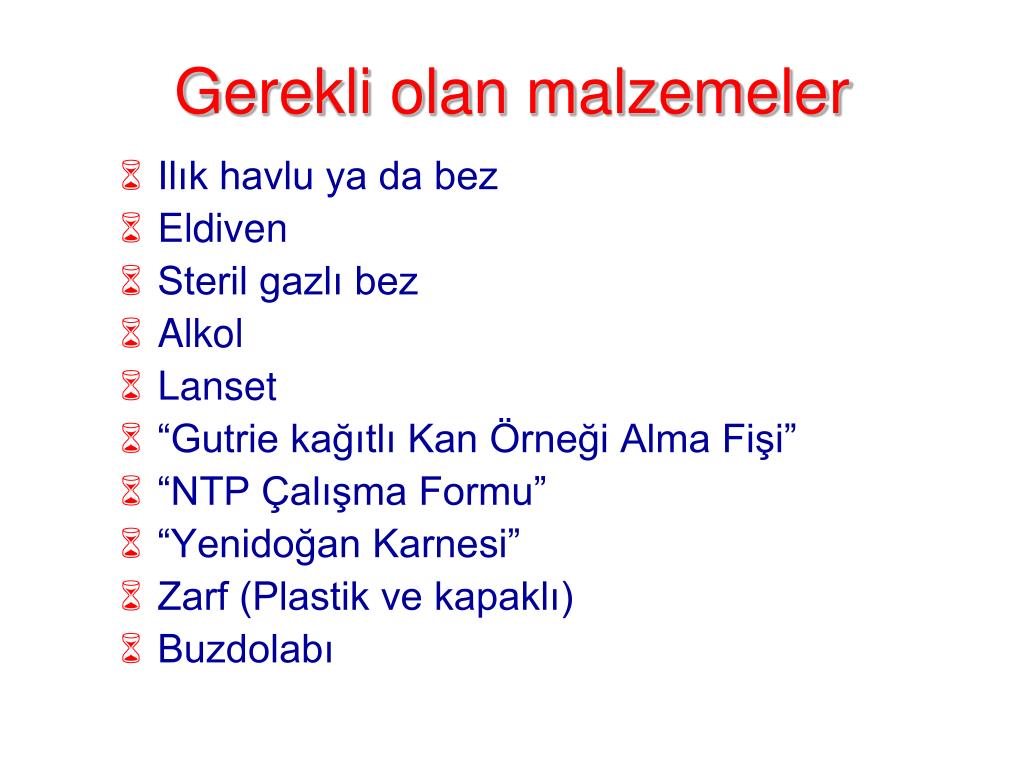 Gerekli olan malzemeler

Ilık havlu ya da bez
Eldiven
Steril gazlı bez
Alkol
Lanset
“Gutrie kağıtlı Kan Örneği Alma Fişi”
“NTP Çalışma Formu”
“Yenidoğan Karnesi”
Zarf (Plastik ve kapaklı)
Buzdolabı